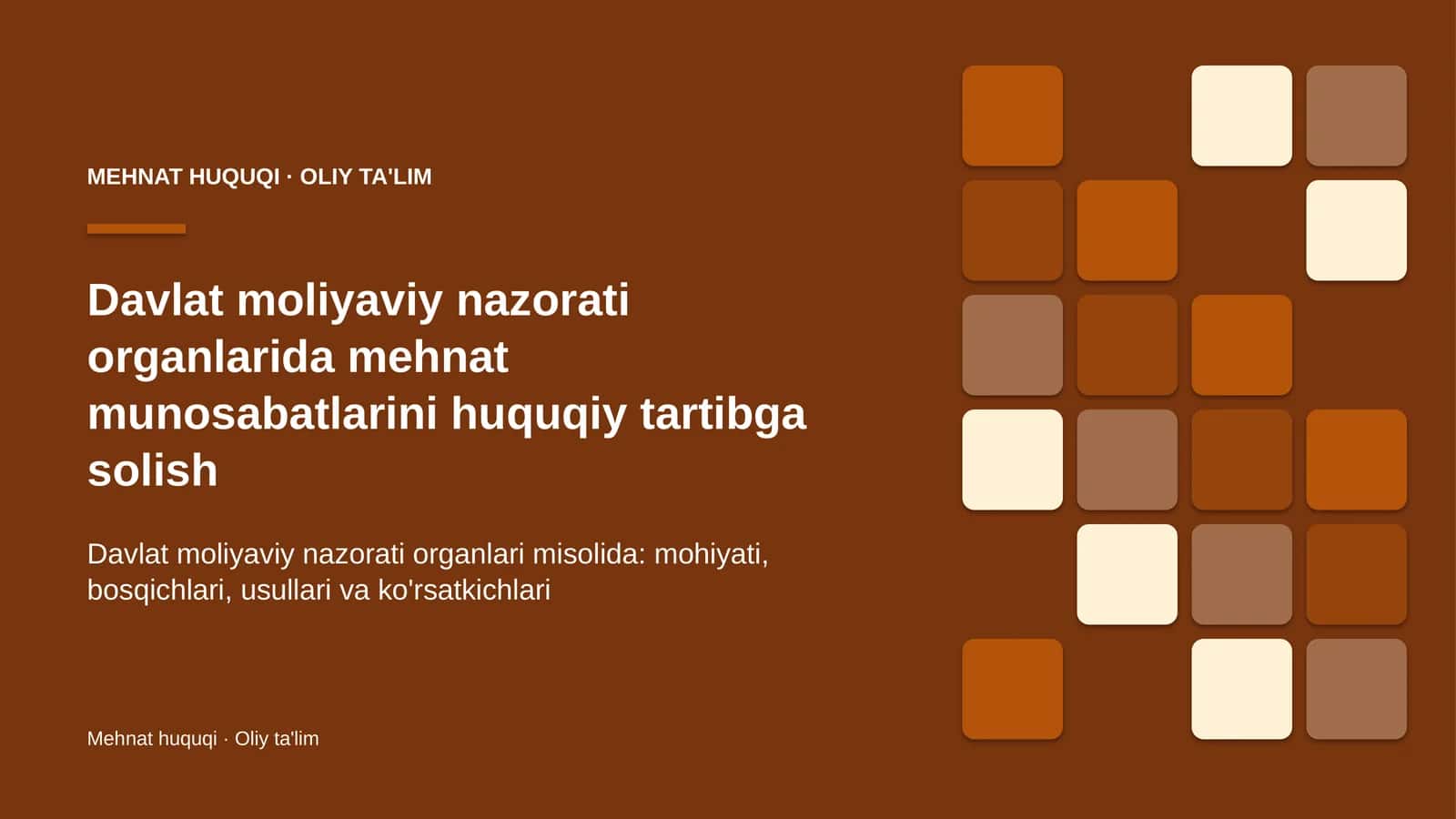 MEHNAT HUQUQI · OLIY TA'LIM

Davlat moliyaviy nazorati organlarida mehnat munosabatlarini huquqiy tartibga solish

Davlat moliyaviy nazorati organlari misolida: mohiyati, bosqichlari, usullari va ko'rsatkichlari

Mehnat huquqi · Oliy ta'lim